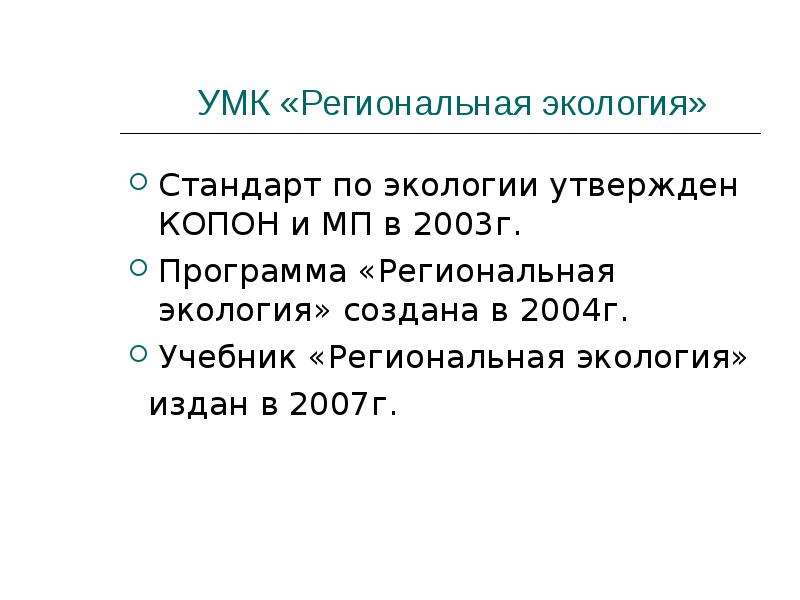 УМК «Региональная экология»

• Стандарт по экологии утвержден КОПОН и МП в 2003г.
• Программа «Региональная экология» создана в 2004г.
• Учебник «Региональная экология» издан в 2007г.